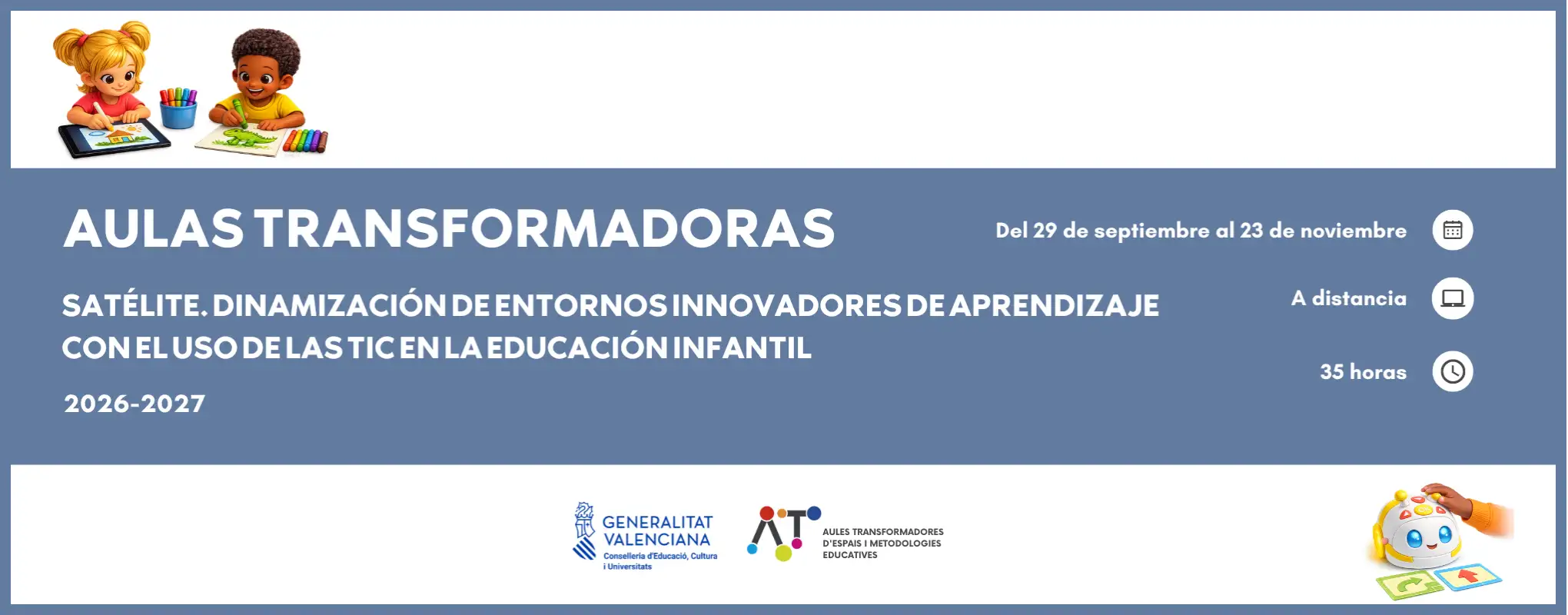 AULAS TRANSFORMADORAS

SATÉLITE. DINAMIZACIÓN DE ENTORNOS INNOVADORES DE APRENDIZAJE CON EL USO DE LAS TIC EN LA EDUCACIÓN INFANTIL

2026-2027

Del 29 de septiembre al 23 de noviembre

A distancia

35 horas

GENERALITAT VALENCIANA
Conselleria d'Educació, Cultura i Universitats

AT
AULES TRANSFORMADORES D'ESPAIS I METODOLOGIES EDUCATIVES